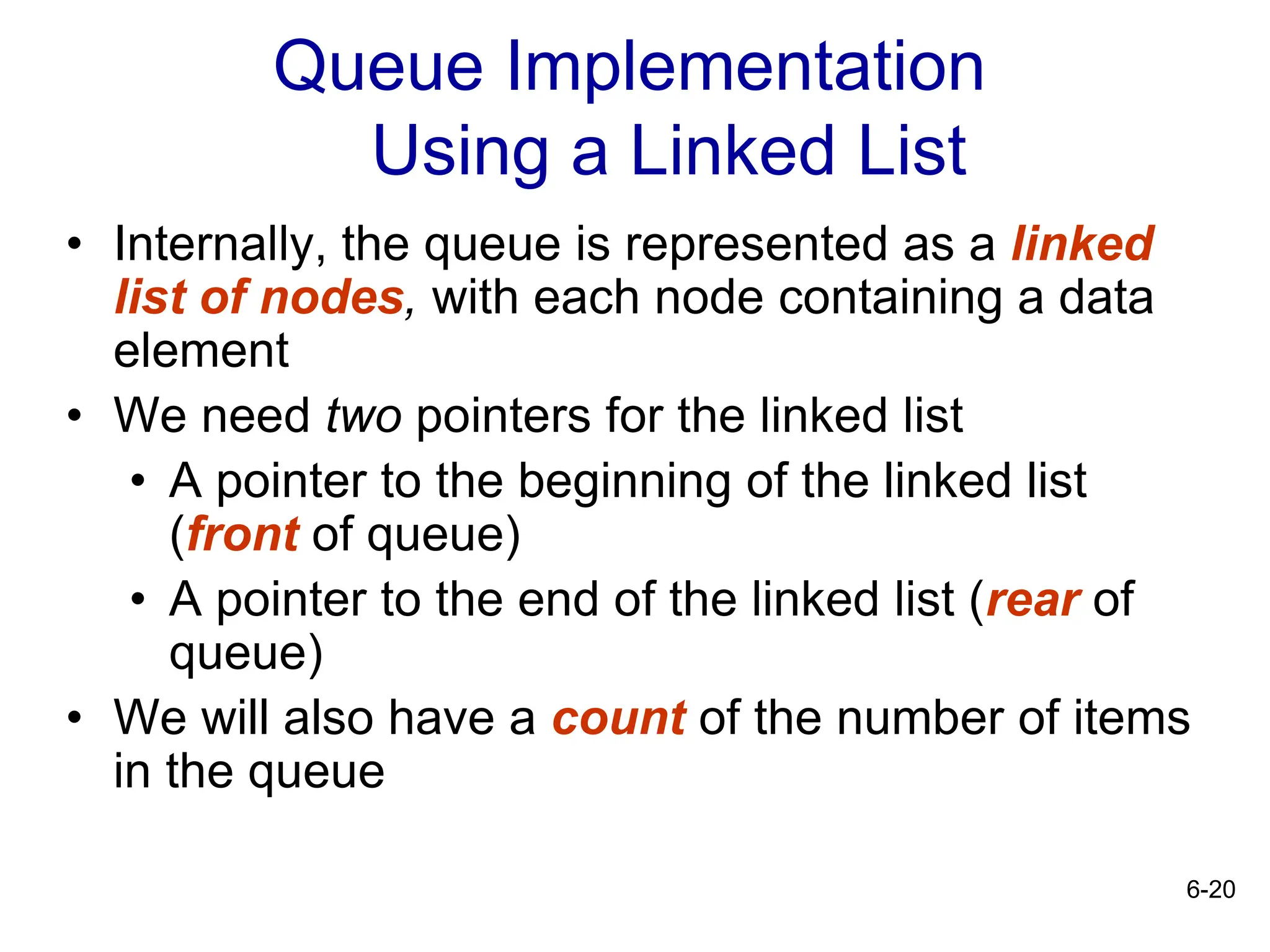 Queue Implementation
Using a Linked List

• Internally, the queue is represented as a linked list of nodes, with each node containing a data element

• We need two pointers for the linked list
  • A pointer to the beginning of the linked list (front of queue)
  • A pointer to the end of the linked list (rear of queue)

• We will also have a count of the number of items in the queue

6-20